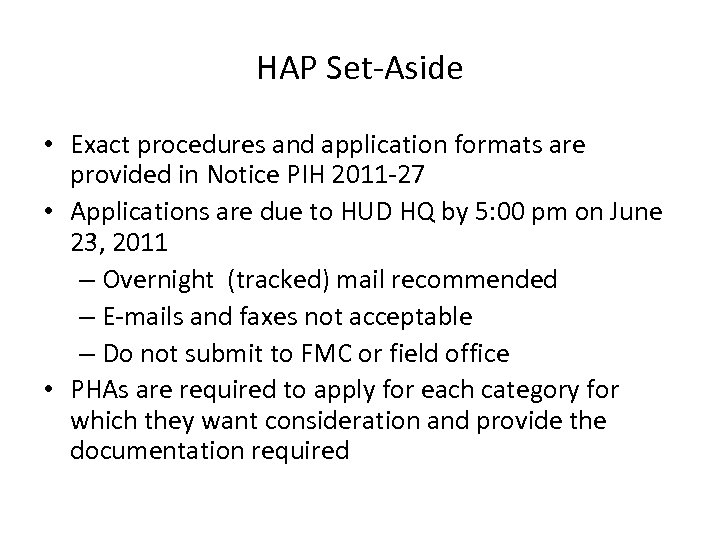 HAP Set-Aside

• Exact procedures and application formats are provided in Notice PIH 2011-27
• Applications are due to HUD HQ by 5:00 pm on June 23, 2011
– Overnight (tracked) mail recommended
– E-mails and faxes not acceptable
– Do not submit to FMC or field office
• PHAs are required to apply for each category for which they want consideration and provide the documentation required